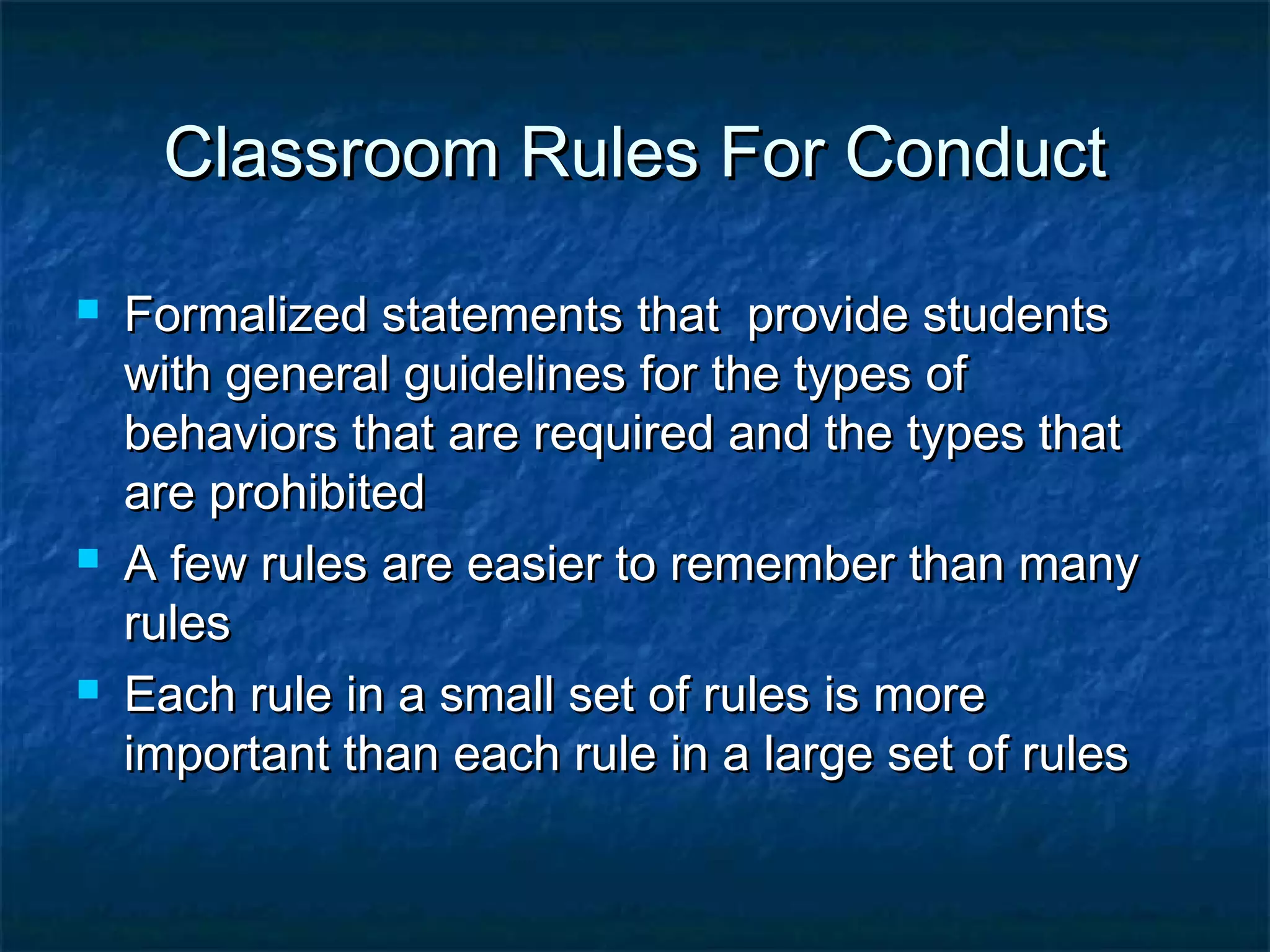 Classroom Rules For Conduct

- Formalized statements that provide students with general guidelines for the types of behaviors that are required and the types that are prohibited
- A few rules are easier to remember than many rules
- Each rule in a small set of rules is more important than each rule in a large set of rules